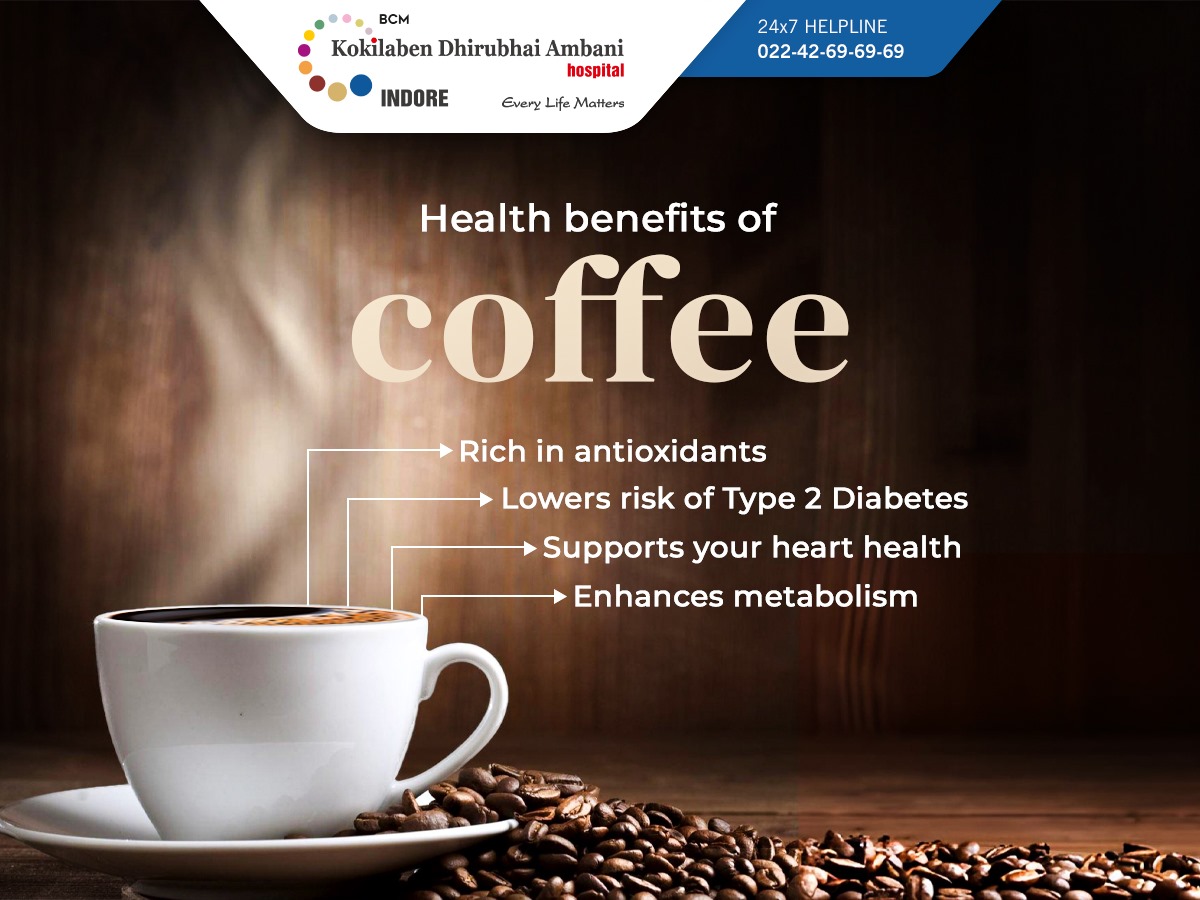 BCM
Kokilaben Dhirubhai Ambani
hospital
INDORE
Every Life Matters

24x7 HELPLINE
022-42-69-69-69

Health benefits of
coffee

Rich in antioxidants
Lowers risk of Type 2 Diabetes
Supports your heart health
Enhances metabolism